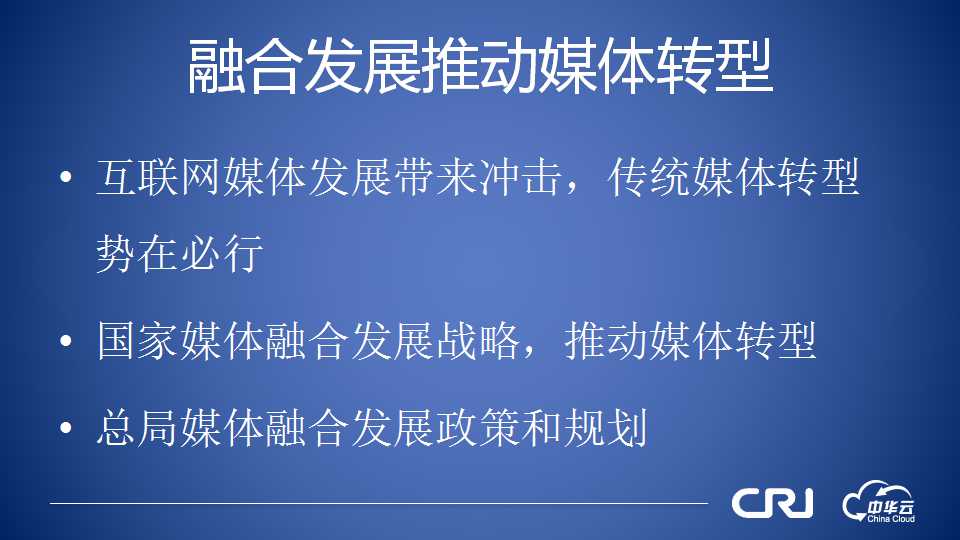 融合发展推动媒体转型

• 互联网媒体发展带来冲击，传统媒体转型势在必行

• 国家媒体融合发展战略，推动媒体转型

• 总局媒体融合发展政策和规划

CRI

中华云
China Cloud